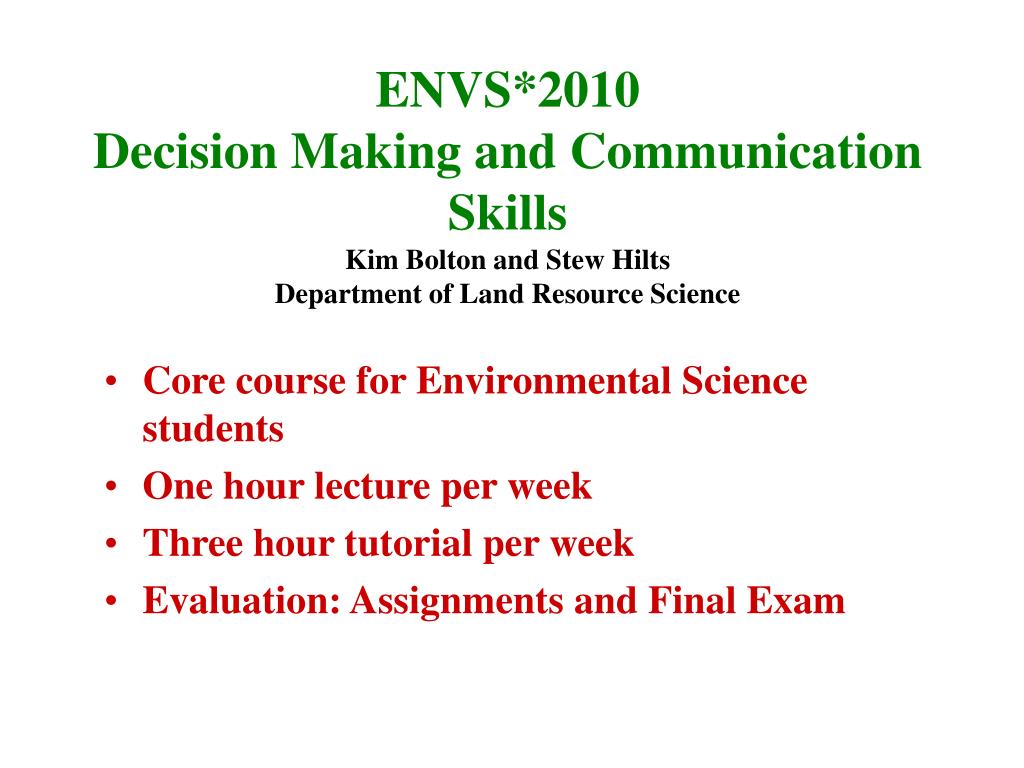 ENVS*2010
Decision Making and Communication Skills
Kim Bolton and Stew Hilts
Department of Land Resource Science

• Core course for Environmental Science students
• One hour lecture per week
• Three hour tutorial per week
• Evaluation: Assignments and Final Exam